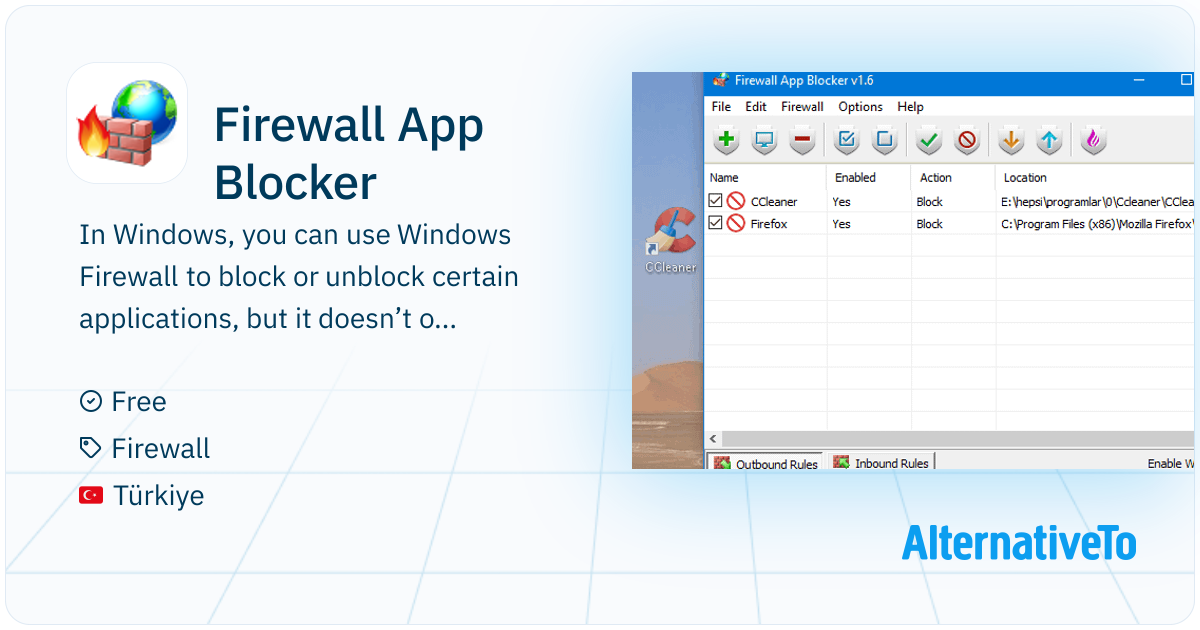 Firewall App Blocker

In Windows, you can use Windows Firewall to block or unblock certain applications, but it doesn't o...

Free
Firewall
Türkiye

Firewall App Blocker v1.6
File Edit Firewall Options Help

| Name | Enabled | Action | Location |
|---|---|---|---|
| CCleaner | Yes | Block | E:\hepsi\programlar\0\Ccleaner\CClea |
| Firefox | Yes | Block | C:\Program Files (x86)\Mozilla Firefox\ |

CCleaner
Outbound Rules
Inbound Rules
Enable W

AlternativeTo